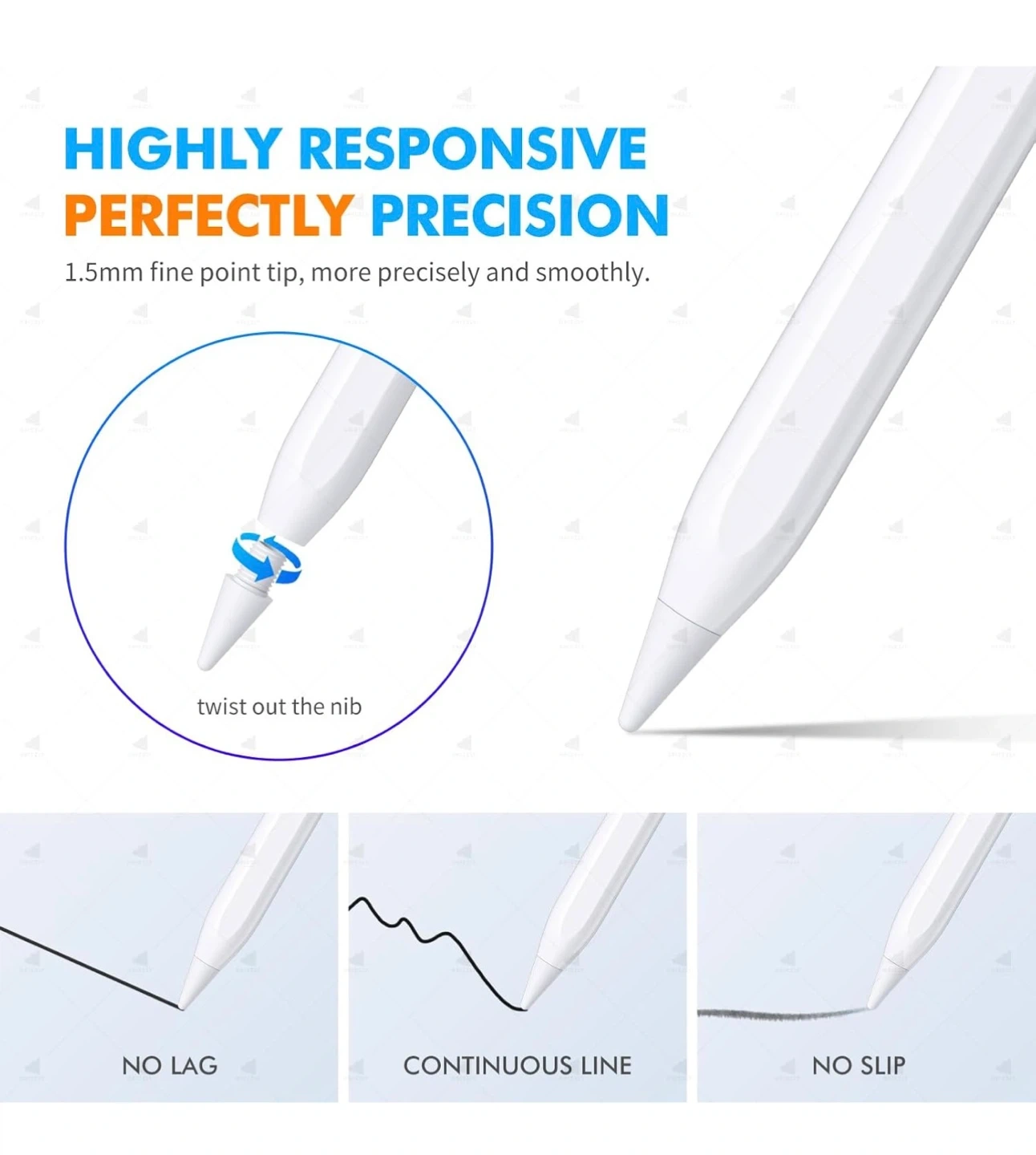 HIGHLY RESPONSIVE
PERFECTLY PRECISION
1.5mm fine point tip, more precisely and smoothly.

twist out the nib

NO LAG

CONTINUOUS LINE

NO SLIP